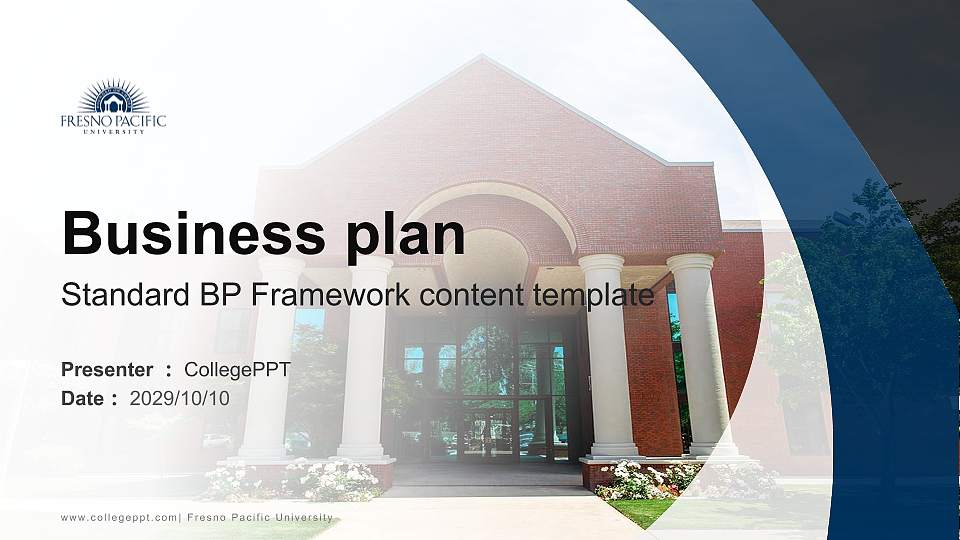 FRESNO PACIFIC
UNIVERSITY

Business plan

Standard BP Framework content template

Presenter : CollegePPT
Date : 2029/10/10

www.collegeppt.com| Fresno Pacific University